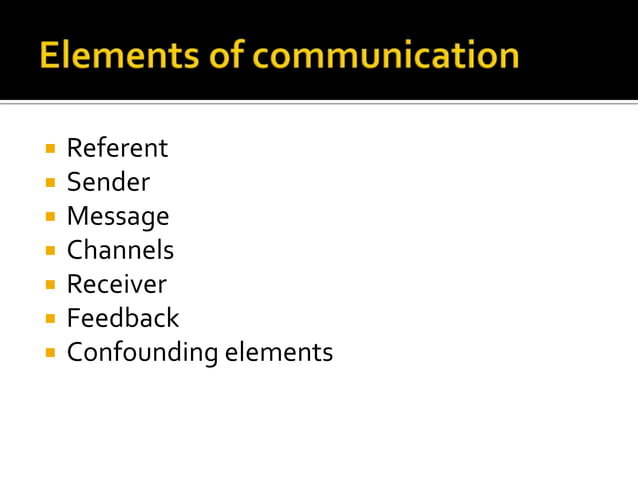 Elements of communication

- Referent
- Sender
- Message
- Channels
- Receiver
- Feedback
- Confounding elements